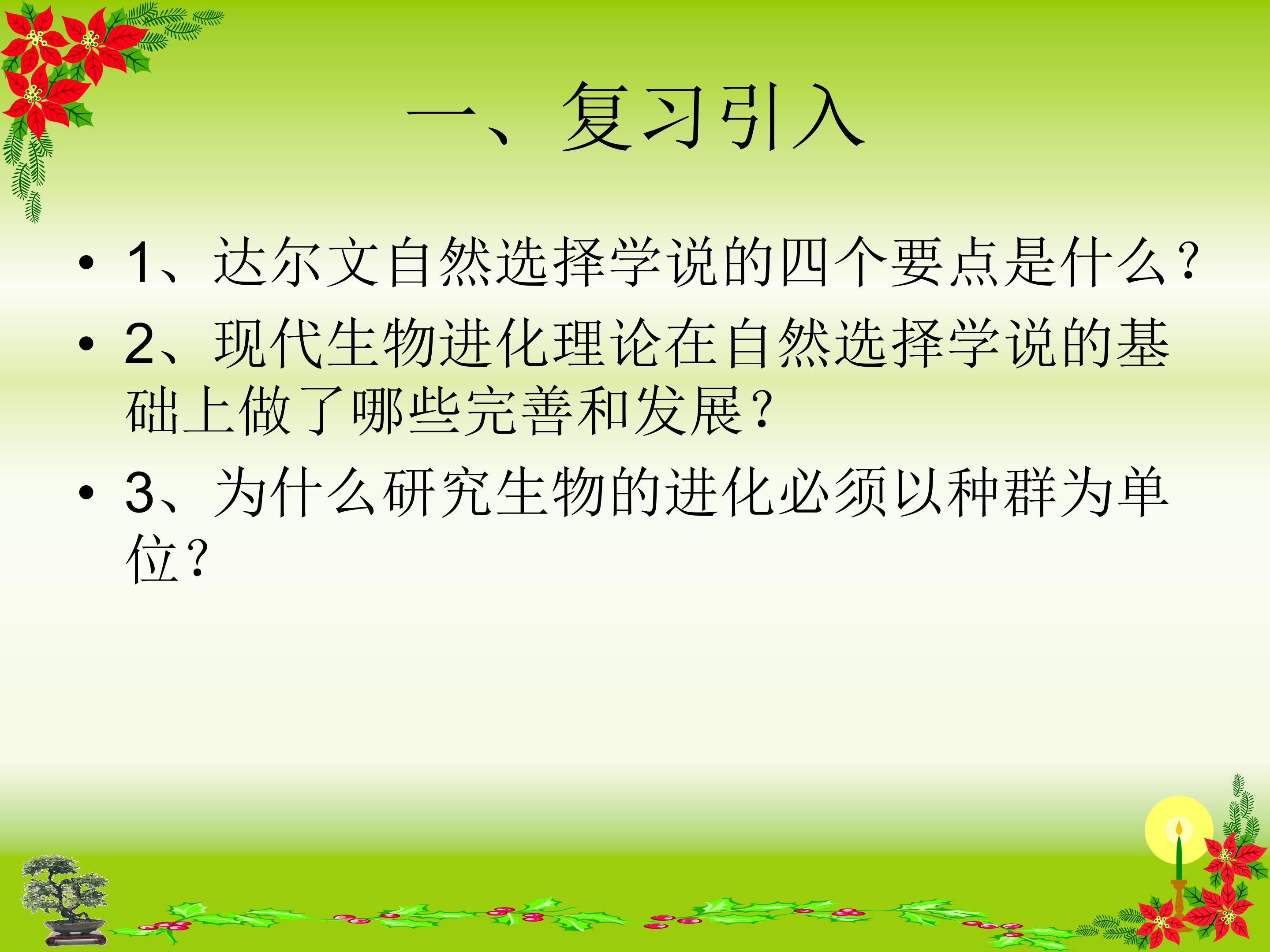 一、复习引入

• 1、达尔文自然选择学说的四个要点是什么？

• 2、现代生物进化理论在自然选择学说的基础上做了哪些完善和发展？

• 3、为什么研究生物的进化必须以种群为单位？